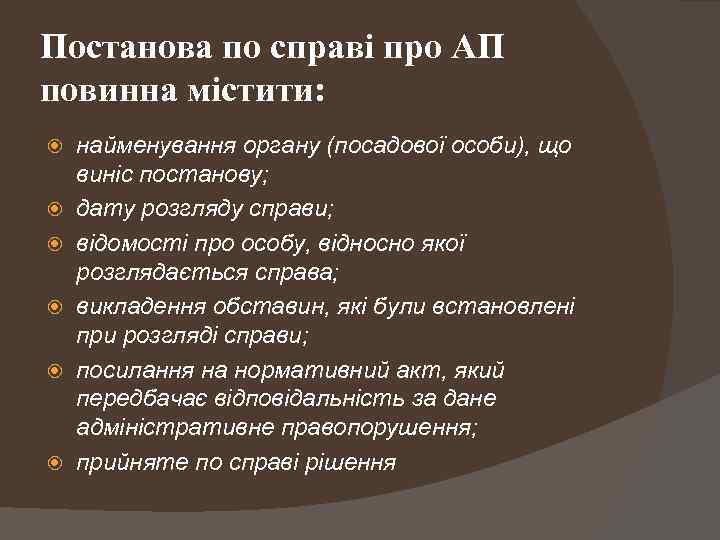 Постанова по справі про АП повинна містити:

найменування органу (посадової особи), що виніс постанову;

дату розгляду справи;

відомості про особу, відносно якої розглядається справа;

викладення обставин, які були встановлені при розгляді справи;

посилання на нормативний акт, який передбачає відповідальність за дане адміністративне правопорушення;

прийняте по справі рішення